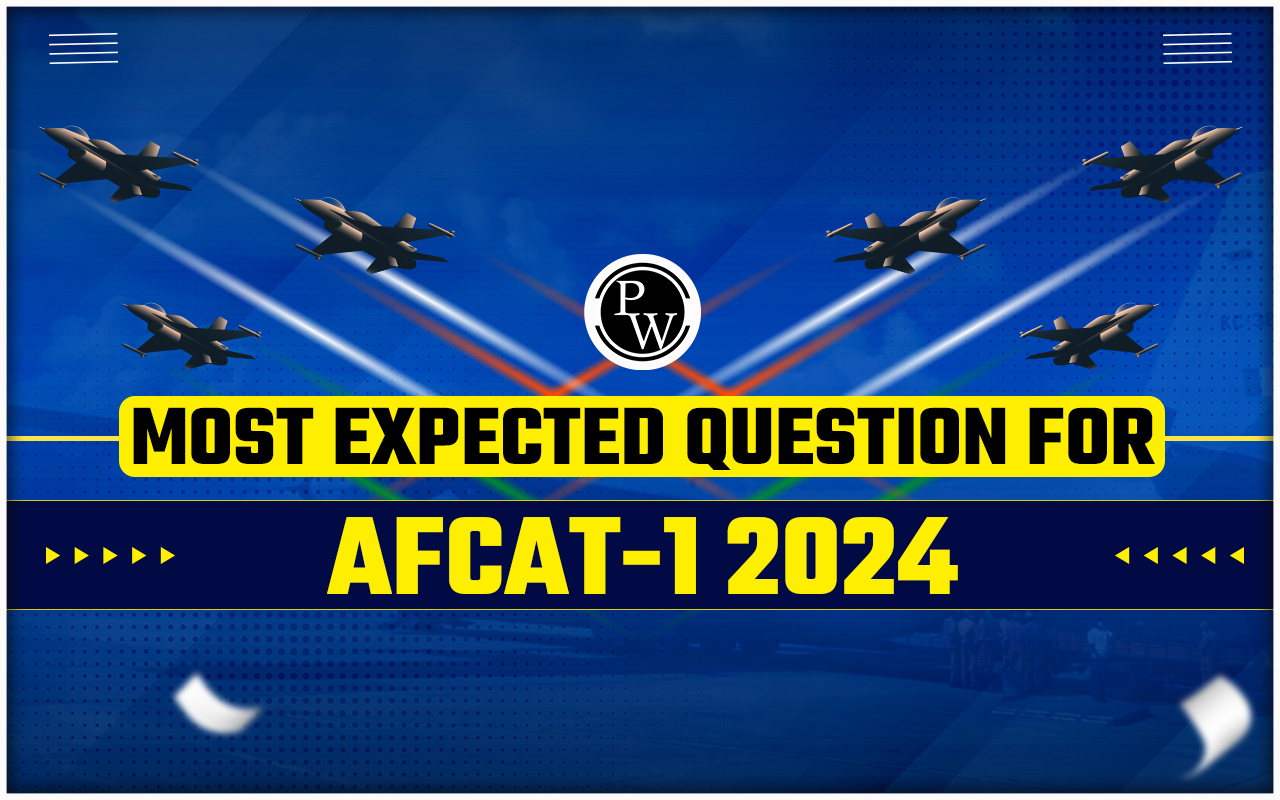 PW

MOST EXPECTED QUESTION FOR

AFCAT-1 2024